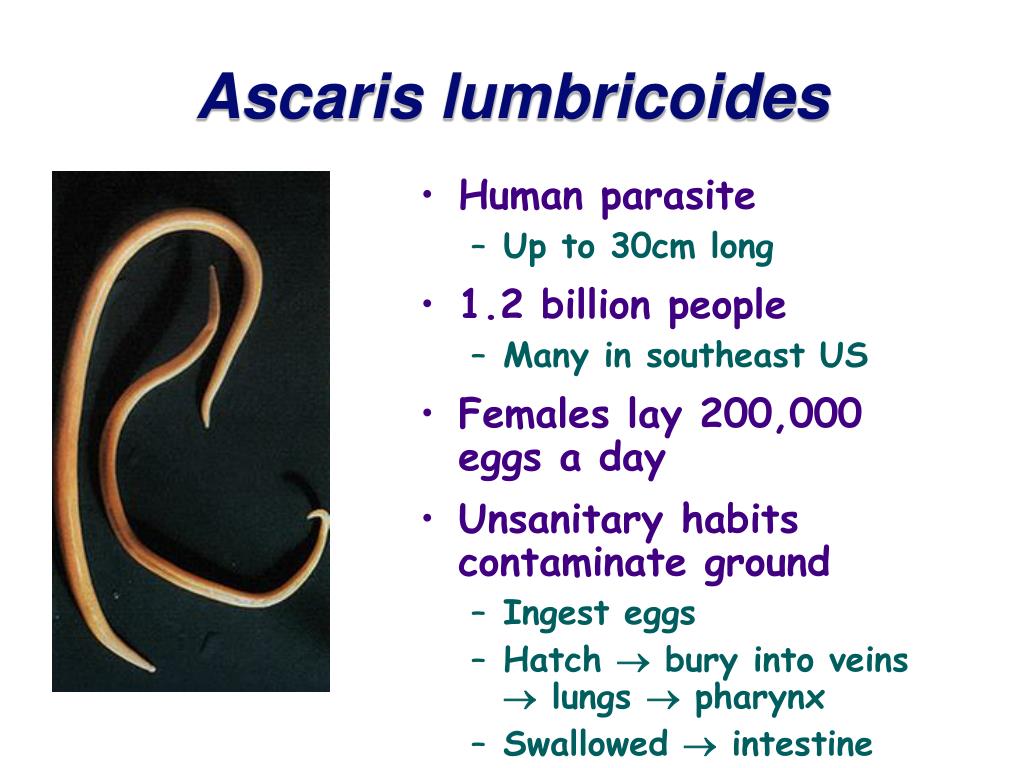 Ascaris lumbricoides

• Human parasite
  – Up to 30cm long
• 1.2 billion people
  – Many in southeast US
• Females lay 200,000 eggs a day
• Unsanitary habits contaminate ground
  – Ingest eggs
  – Hatch $\rightarrow$ bury into veins $\rightarrow$ lungs $\rightarrow$ pharynx
  – Swallowed $\rightarrow$ intestine